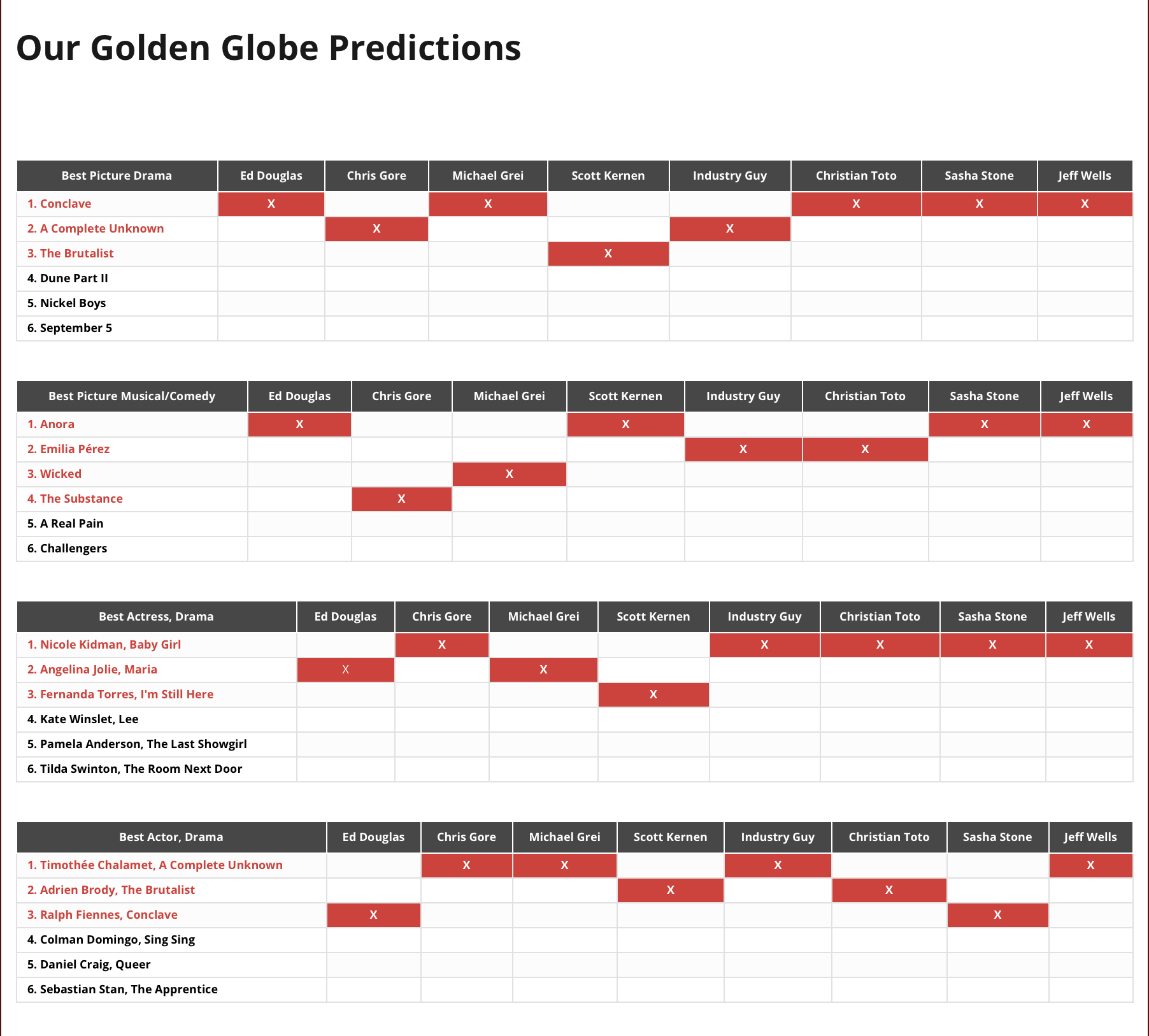 Our Golden Globe Predictions

| Best Picture Drama | Ed Douglas | Chris Gore | Michael Grei | Scott Kernen | Industry Guy | Christian Toto | Sasha Stone | Jeff Wells |
|---|---|---|---|---|---|---|---|---|
| 1. Conclave | X | | X | | | X | X | X |
| 2. A Complete Unknown | | X | | | X | | | |
| 3. The Brutalist | | | | X | | | | |
| 4. Dune Part II | | | | | | | | |
| 5. Nickel Boys | | | | | | | | |
| 6. September 5 | | | | | | | | |

| Best Picture Musical/Comedy | Ed Douglas | Chris Gore | Michael Grei | Scott Kernen | Industry Guy | Christian Toto | Sasha Stone | Jeff Wells |
|---|---|---|---|---|---|---|---|---|
| 1. Anora | X | | | X | | | X | X |
| 2. Emilia Pérez | | | | | X | X | | |
| 3. Wicked | | | X | | | | | |
| 4. The Substance | | X | | | | | | |
| 5. A Real Pain | | | | | | | | |
| 6. Challengers | | | | | | | | |

| Best Actress, Drama | Ed Douglas | Chris Gore | Michael Grei | Scott Kernen | Industry Guy | Christian Toto | Sasha Stone | Jeff Wells |
|---|---|---|---|---|---|---|---|---|
| 1. Nicole Kidman, Baby Girl | | X | | | X | X | X | X |
| 2. Angelina Jolie, Maria | X | | X | | | | | |
| 3. Fernanda Torres, I'm Still Here | | | | X | | | | |
| 4. Kate Winslet, Lee | | | | | | | | |
| 5. Pamela Anderson, The Last Showgirl | | | | | | | | |
| 6. Tilda Swinton, The Room Next Door | | | | | | | | |

| Best Actor, Drama | Ed Douglas | Chris Gore | Michael Grei | Scott Kernen | Industry Guy | Christian Toto | Sasha Stone | Jeff Wells |
|---|---|---|---|---|---|---|---|---|
| 1. Timothée Chalamet, A Complete Unknown | | X | X | | X | | | X |
| 2. Adrien Brody, The Brutalist | | | | X | | X | | |
| 3. Ralph Fiennes, Conclave | X | | | | | | X | |
| 4. Colman Domingo, Sing Sing | | | | | | | | |
| 5. Daniel Craig, Queer | | | | | | | | |
| 6. Sebastian Stan, The Apprentice | | | | | | | | |